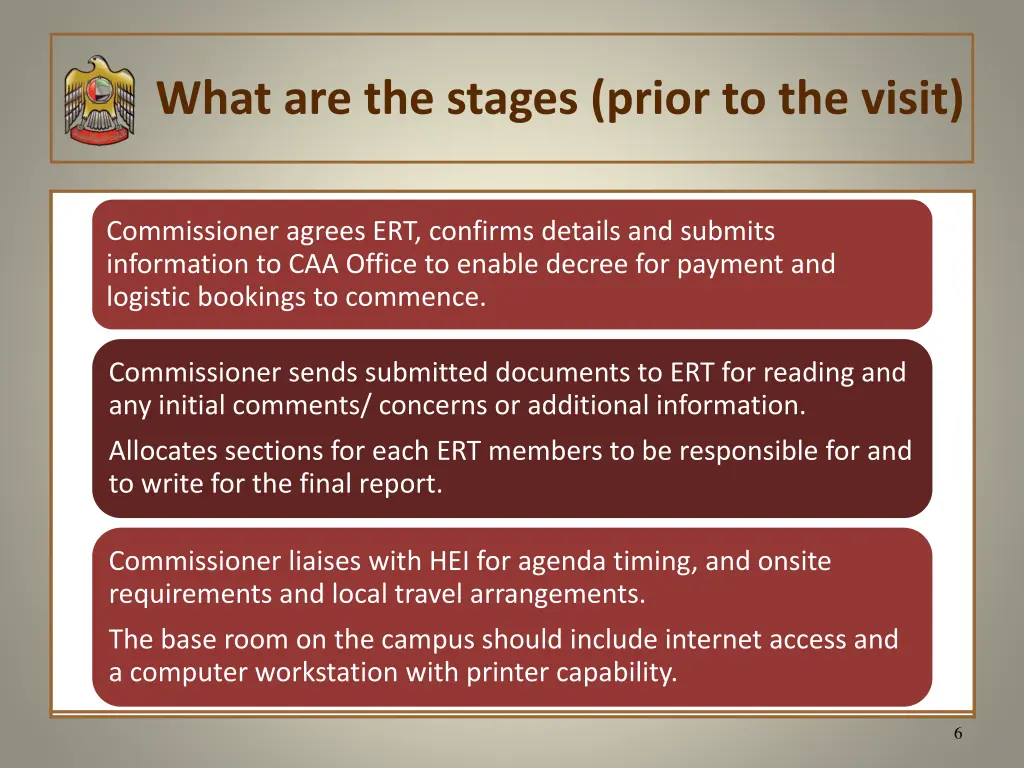 What are the stages (prior to the visit)

Commissioner agrees ERT, confirms details and submits information to CAA Office to enable decree for payment and logistic bookings to commence.

Commissioner sends submitted documents to ERT for reading and any initial comments/ concerns or additional information.

Allocates sections for each ERT members to be responsible for and to write for the final report.

Commissioner liaises with HEI for agenda timing, and onsite requirements and local travel arrangements.

The base room on the campus should include internet access and a computer workstation with printer capability.

6